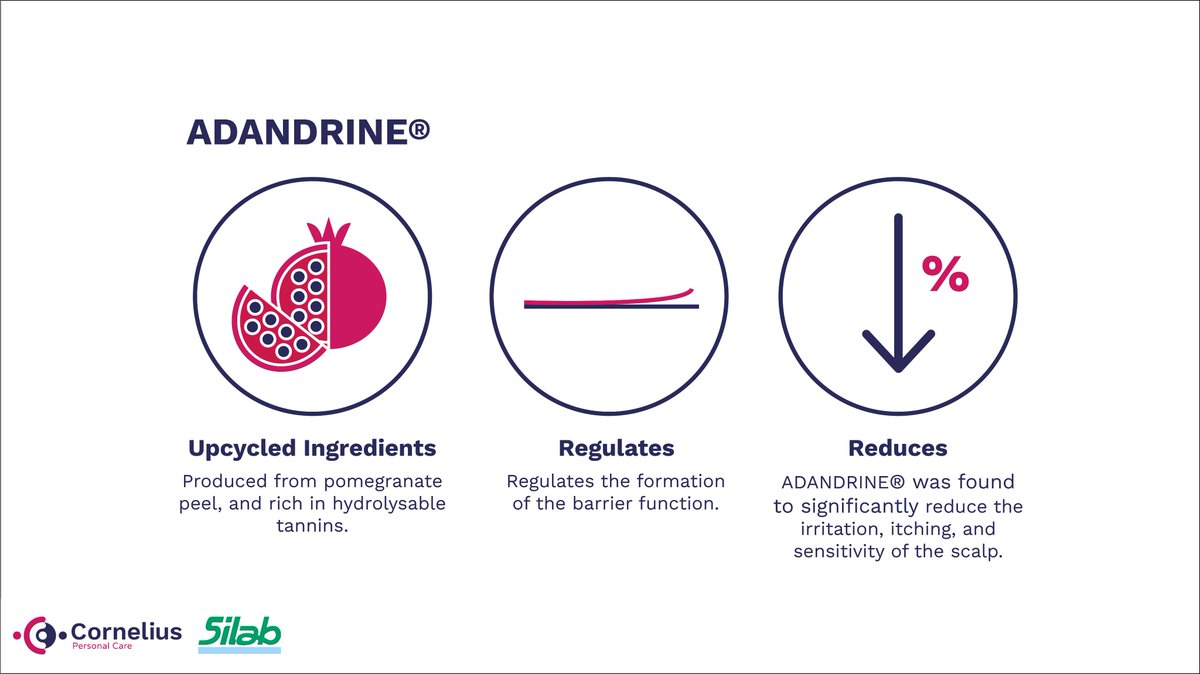 ADANDRINE®

%

Upcycled Ingredients

Produced from pomegranate peel, and rich in hydrolysable tannins.

Regulates

Regulates the formation of the barrier function.

Reduces

ADANDRINE® was found to significantly reduce the irritation, itching, and sensitivity of the scalp.

Cornelius
Personal Care

Silab